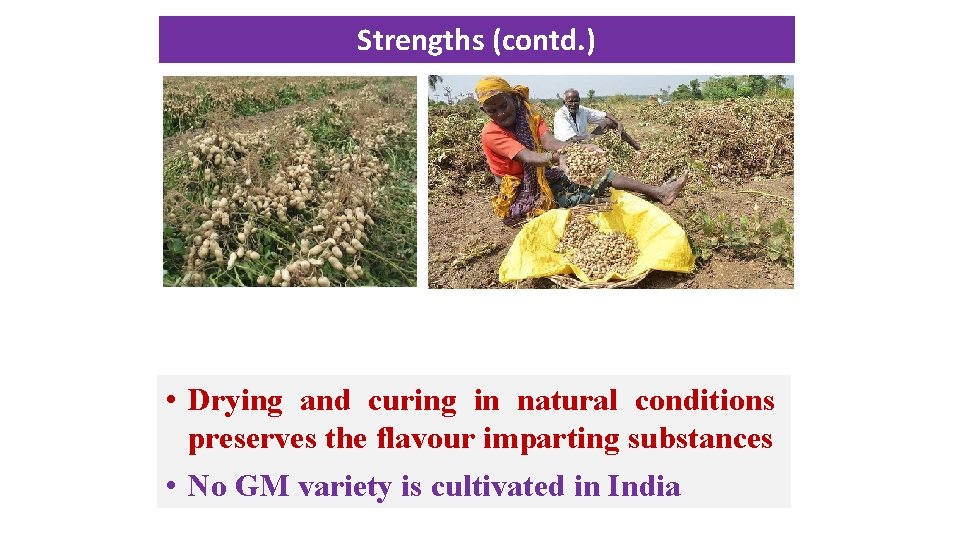 Strengths (contd.)

• Drying and curing in natural conditions preserves the flavour imparting substances

• No GM variety is cultivated in India